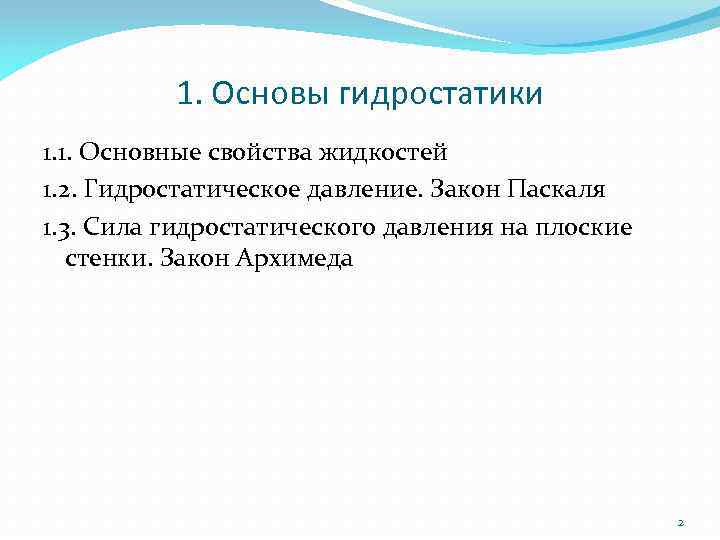 1. Основы гидростатики

1.1. Основные свойства жидкостей

1.2. Гидростатическое давление. Закон Паскаля

1.3. Сила гидростатического давления на плоские стенки. Закон Архимеда

2